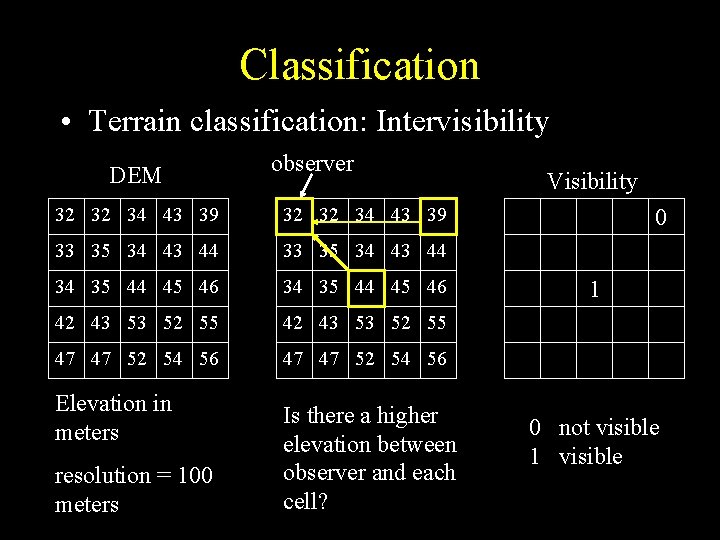 Classification

• Terrain classification: Intervisibility

DEM

| 32 | 32 | 34 | 43 | 39 |
|---|---|---|---|---|
| 33 | 35 | 34 | 43 | 44 |
| 34 | 35 | 44 | 45 | 46 |
| 42 | 43 | 53 | 52 | 55 |
| 47 | 47 | 52 | 54 | 56 |

Elevation in meters

resolution = 100 meters

observer

| 32 | 32 | 34 | 43 | 39 |
|---|---|---|---|---|
| 33 | 35 | 34 | 43 | 44 |
| 34 | 35 | 44 | 45 | 46 |
| 42 | 43 | 53 | 52 | 55 |
| 47 | 47 | 52 | 54 | 56 |

Is there a higher elevation between observer and each cell?

Visibility

| | | | | 0 |
|---|---|---|---|---|
| | | | | |
| | | 1 | | |
| | | | | |
| | | | | |

0 not visible
1 visible